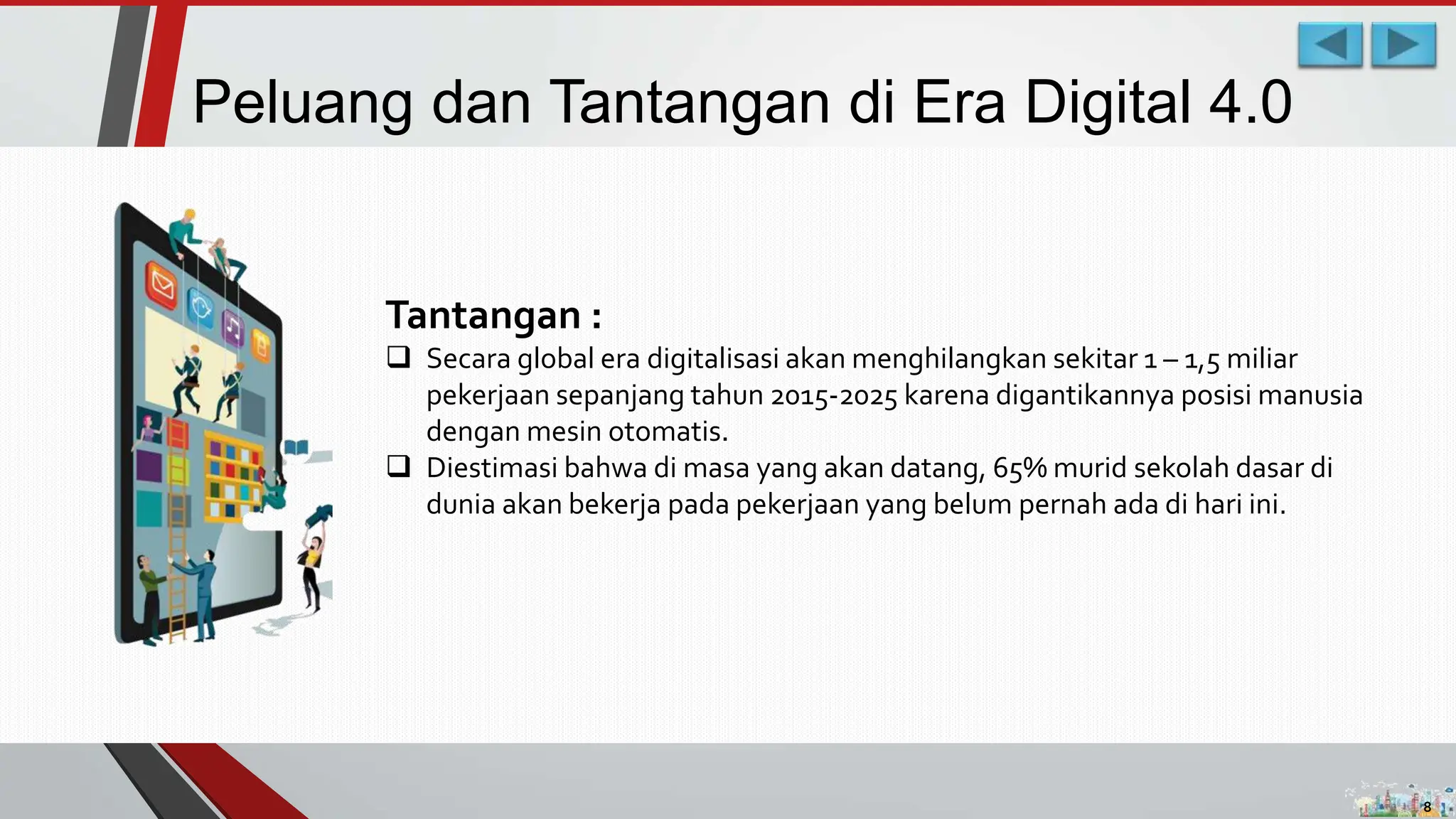 Peluang dan Tantangan di Era Digital 4.0

Tantangan :

❑ Secara global era digitalisasi akan menghilangkan sekitar 1 – 1,5 miliar pekerjaan sepanjang tahun 2015-2025 karena digantikannya posisi manusia dengan mesin otomatis.

❑ Diestimasi bahwa di masa yang akan datang, 65% murid sekolah dasar di dunia akan bekerja pada pekerjaan yang belum pernah ada di hari ini.

8